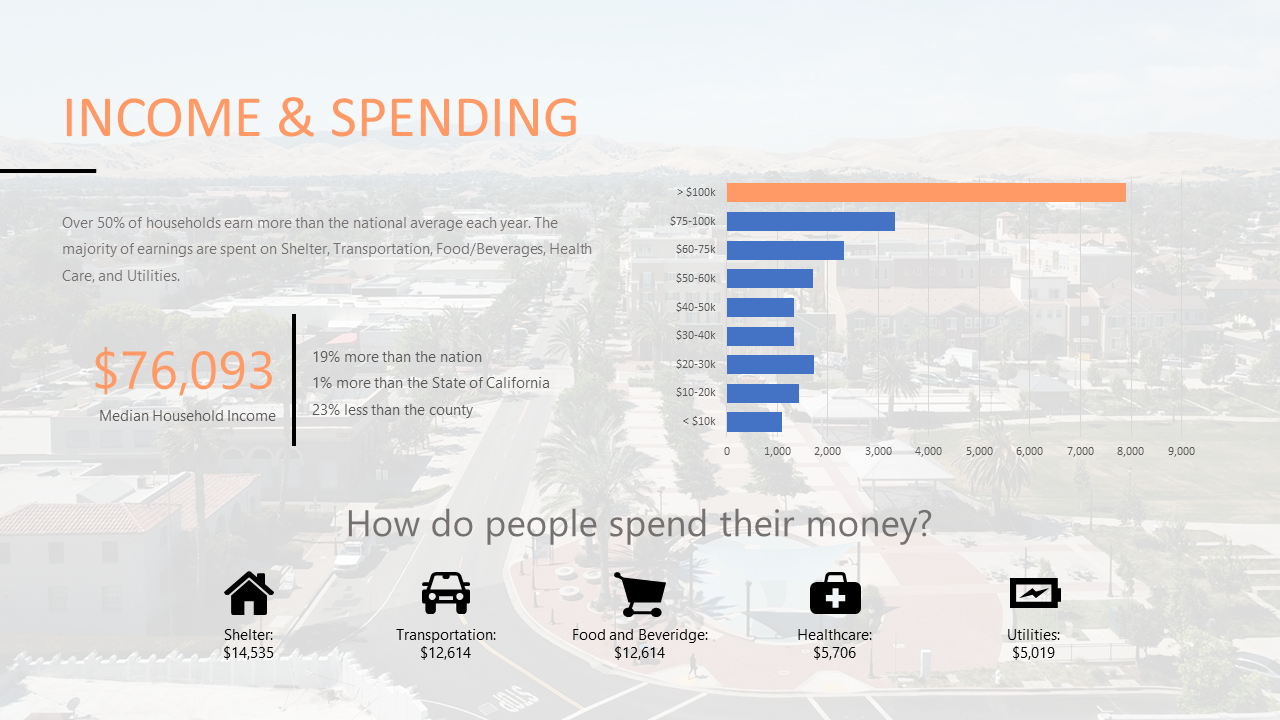 INCOME & SPENDING

Over 50% of households earn more than the national average each year. The majority of earnings are spent on Shelter, Transportation, Food/Beverages, Health Care, and Utilities.

$76,093
Median Household Income

19% more than the nation
1% more than the State of California
23% less than the county

> $100k
$75-100k
$60-75k
$50-60k
$40-50k
$30-40k
$20-30k
$10-20k
< $10k

0 1,000 2,000 3,000 4,000 5,000 6,000 7,000 8,000 9,000

How do people spend their money?

Shelter:
$14,535

Transportation:
$12,614

Food and Beveridge:
$12,614

Healthcare:
$5,706

Utilities:
$5,019